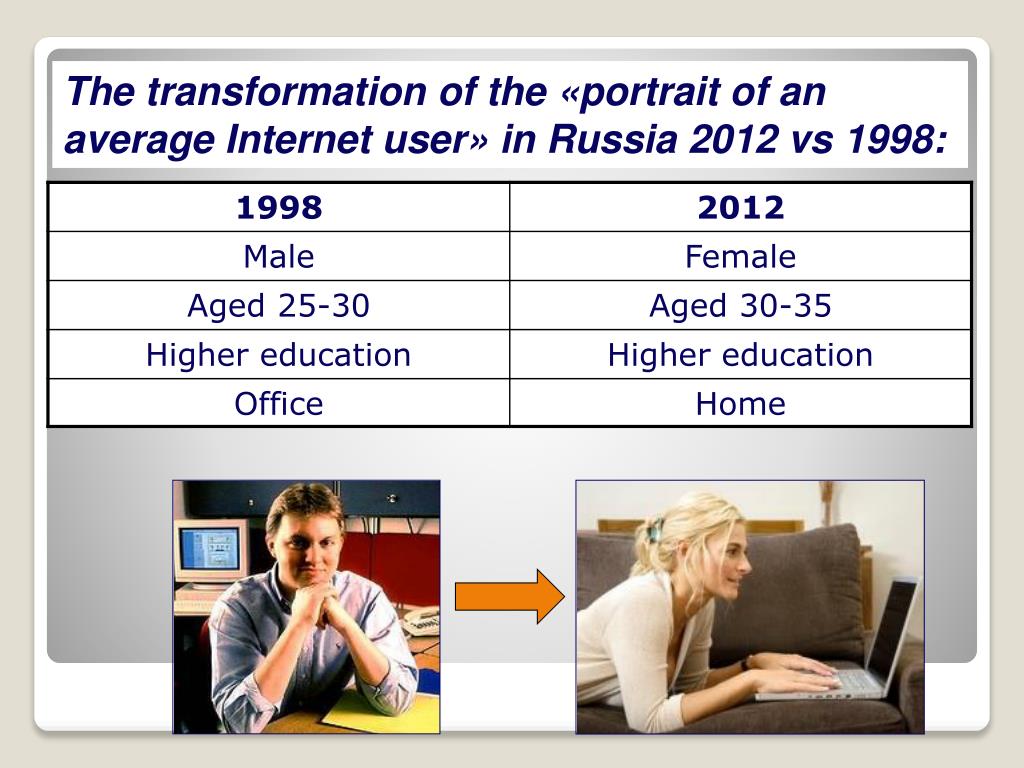 The transformation of the «portrait of an average Internet user» in Russia 2012 vs 1998:

| 1998 | 2012 |
|---|---|
| Male | Female |
| Aged 25-30 | Aged 30-35 |
| Higher education | Higher education |
| Office | Home |